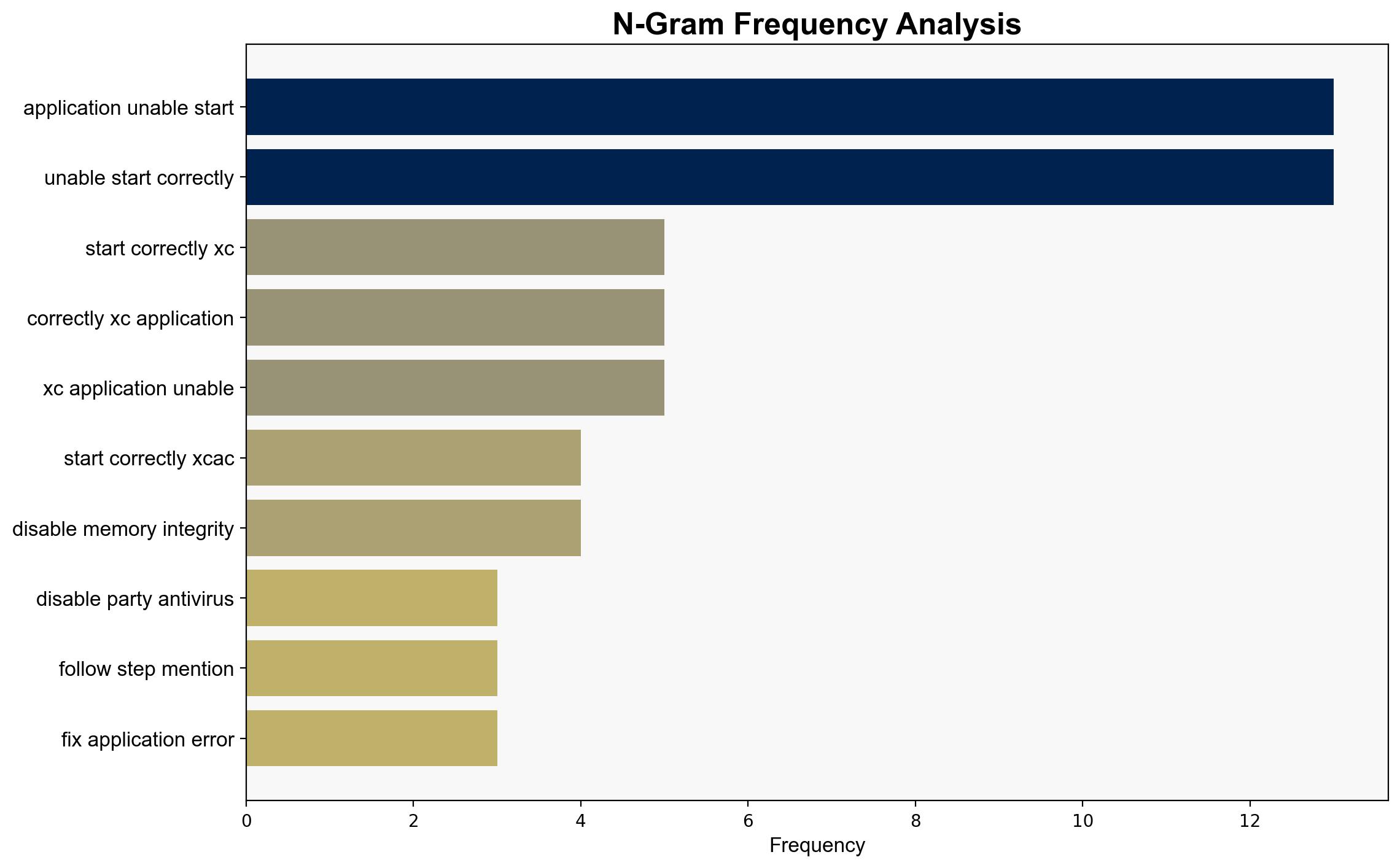 N-Gram Frequency Analysis

application unable start
unable start correctly
start correctly xc
correctly xc application
xc application unable
start correctly xcac
disable memory integrity
disable party antivirus
follow step mention
fix application error

0
2
4
6
8
10
12
Frequency